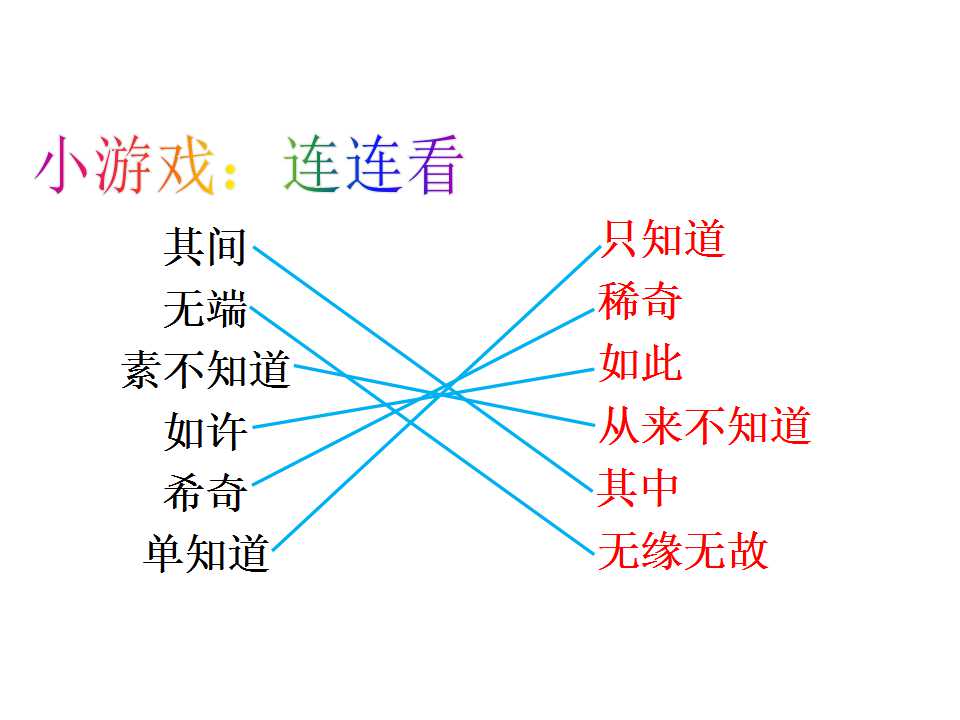 小游戏：连连看

其间
无端
素不知道
如许
希奇
单知道

只知道
稀奇
如此
从来不知道
其中
无缘无故